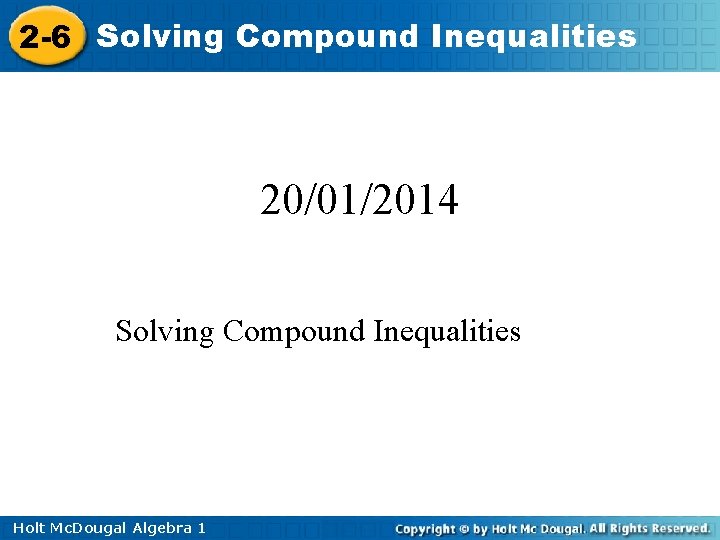 2-6 Solving Compound Inequalities

20/01/2014

Solving Compound Inequalities

Holt McDougal Algebra 1

Copyright © by Holt Mc Dougal. All Rights Reserved.